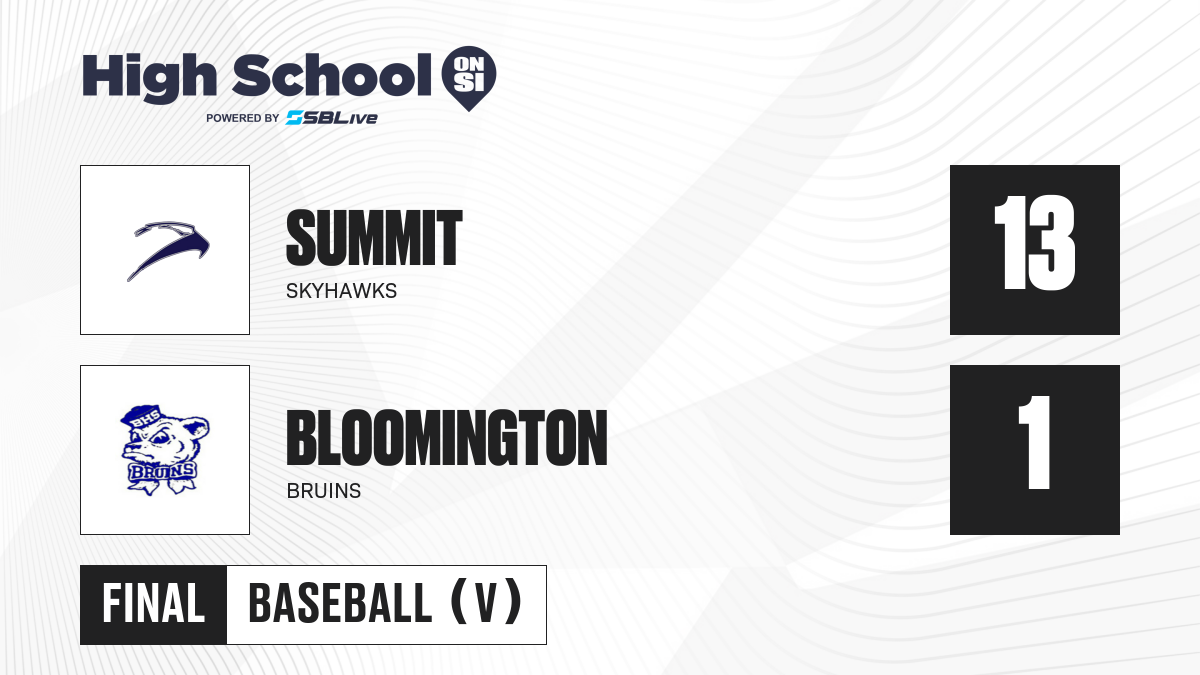 High School ON SI
POWERED BY SBLive

SUMMIT
SKYHAWKS

13

BHS
BRUINS

BLOOMINGTON
BRUINS

1

FINAL
BASEBALL (V)